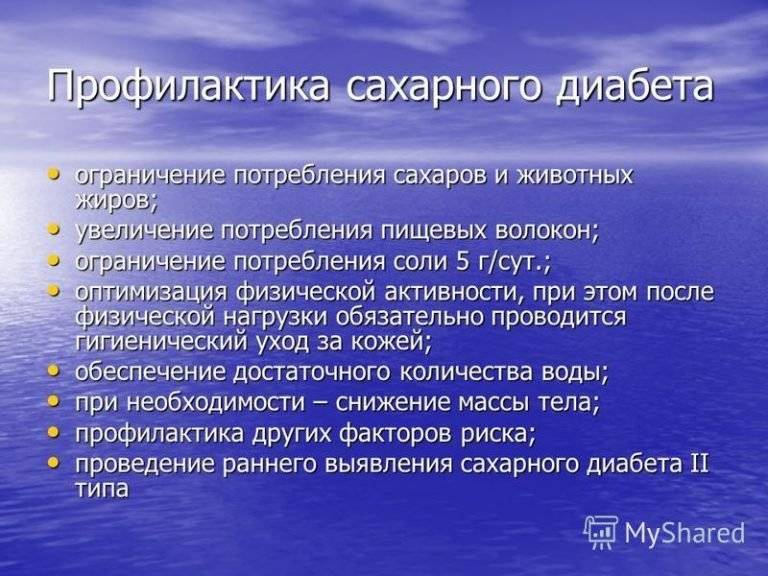 Профилактика сахарного диабета

• ограничение потребления сахаров и животных жиров;
• увеличение потребления пищевых волокон;
• ограничение потребления соли 5 г/сут.;
• оптимизация физической активности, при этом после физической нагрузки обязательно проводится гигиенический уход за кожей;
• обеспечение достаточного количества воды;
• при необходимости – снижение массы тела;
• профилактика других факторов риска;
• проведение раннего выявления сахарного диабета II типа

MyShared